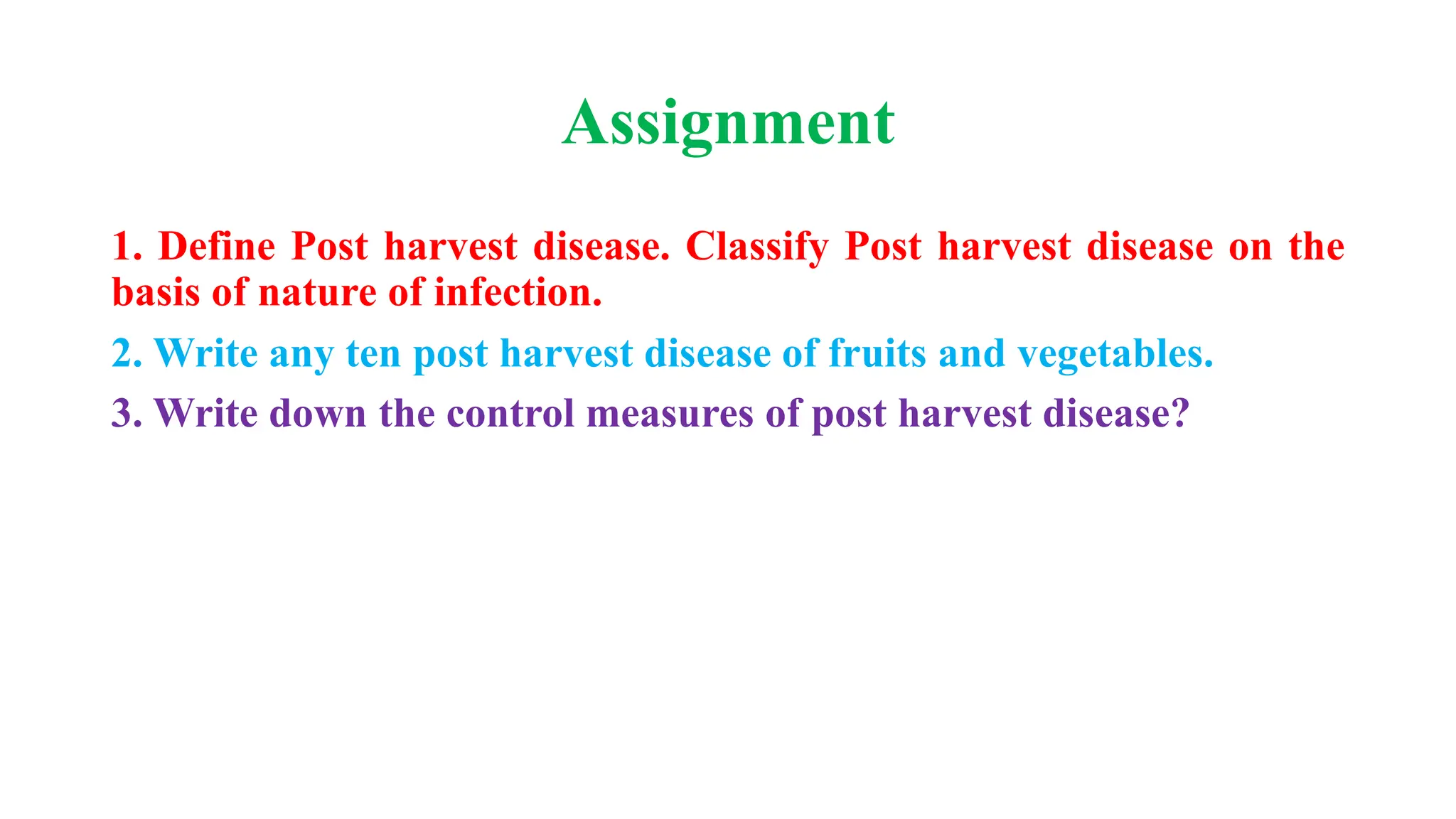 Assignment

1. Define Post harvest disease. Classify Post harvest disease on the basis of nature of infection.

2. Write any ten post harvest disease of fruits and vegetables.

3. Write down the control measures of post harvest disease?